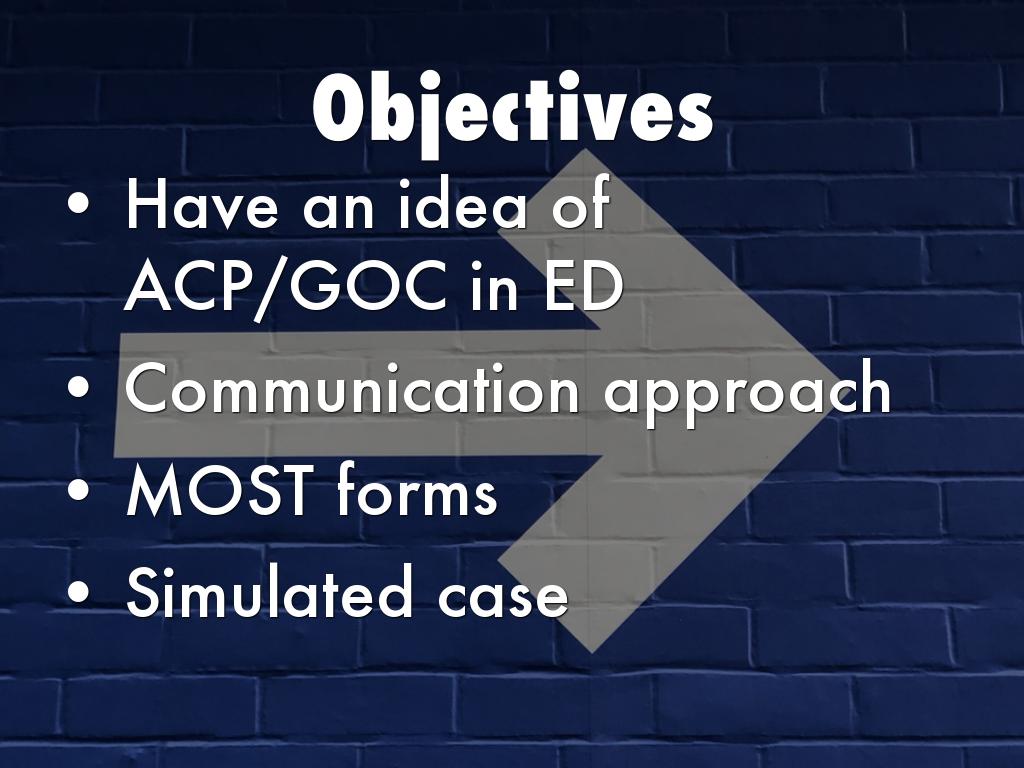 Objectives

• Have an idea of ACP/GOC in ED
• Communication approach
• MOST forms
• Simulated case